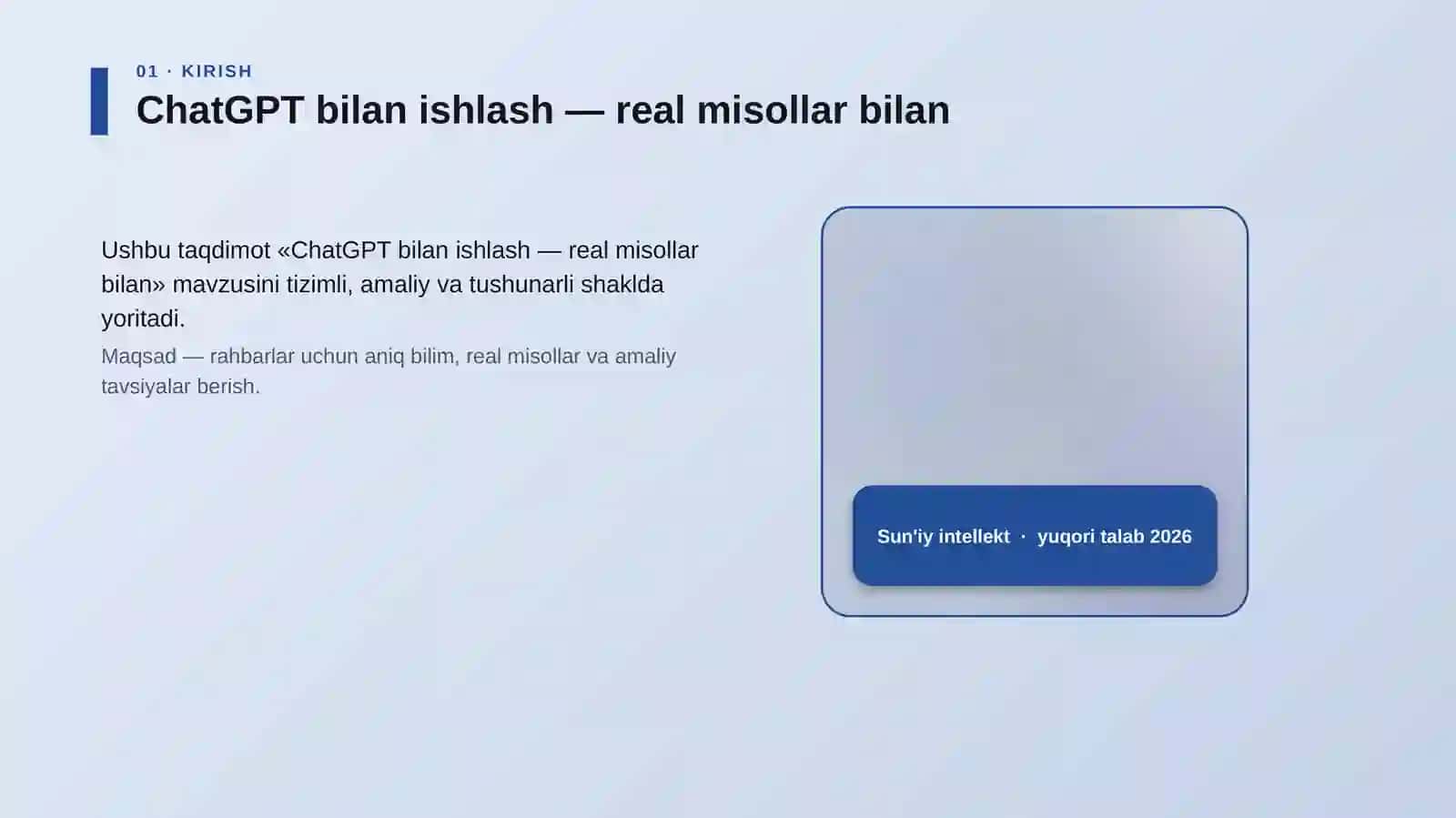 01 · KIRISH

ChatGPT bilan ishlash — real misollar bilan

Ushbu taqdimot «ChatGPT bilan ishlash — real misollar bilan» mavzusini tizimli, amaliy va tushunarli shaklda yoritadi.

Maqsad — rahbarlar uchun aniq bilim, real misollar va amaliy tavsiyalar berish.

Sun'iy intellekt · yuqori talab 2026